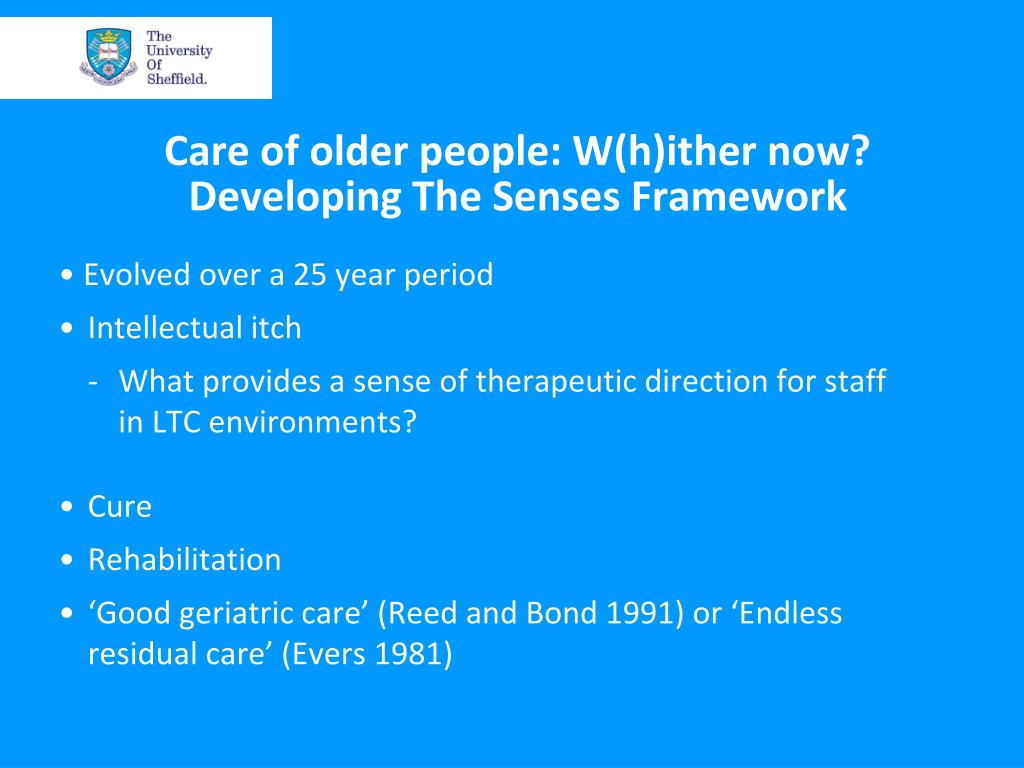 The University Of Sheffield.

Care of older people: W(h)ither now? Developing The Senses Framework

• Evolved over a 25 year period

• Intellectual itch

- What provides a sense of therapeutic direction for staff in LTC environments?

• Cure

• Rehabilitation

• ‘Good geriatric care’ (Reed and Bond 1991) or ‘Endless residual care’ (Evers 1981)